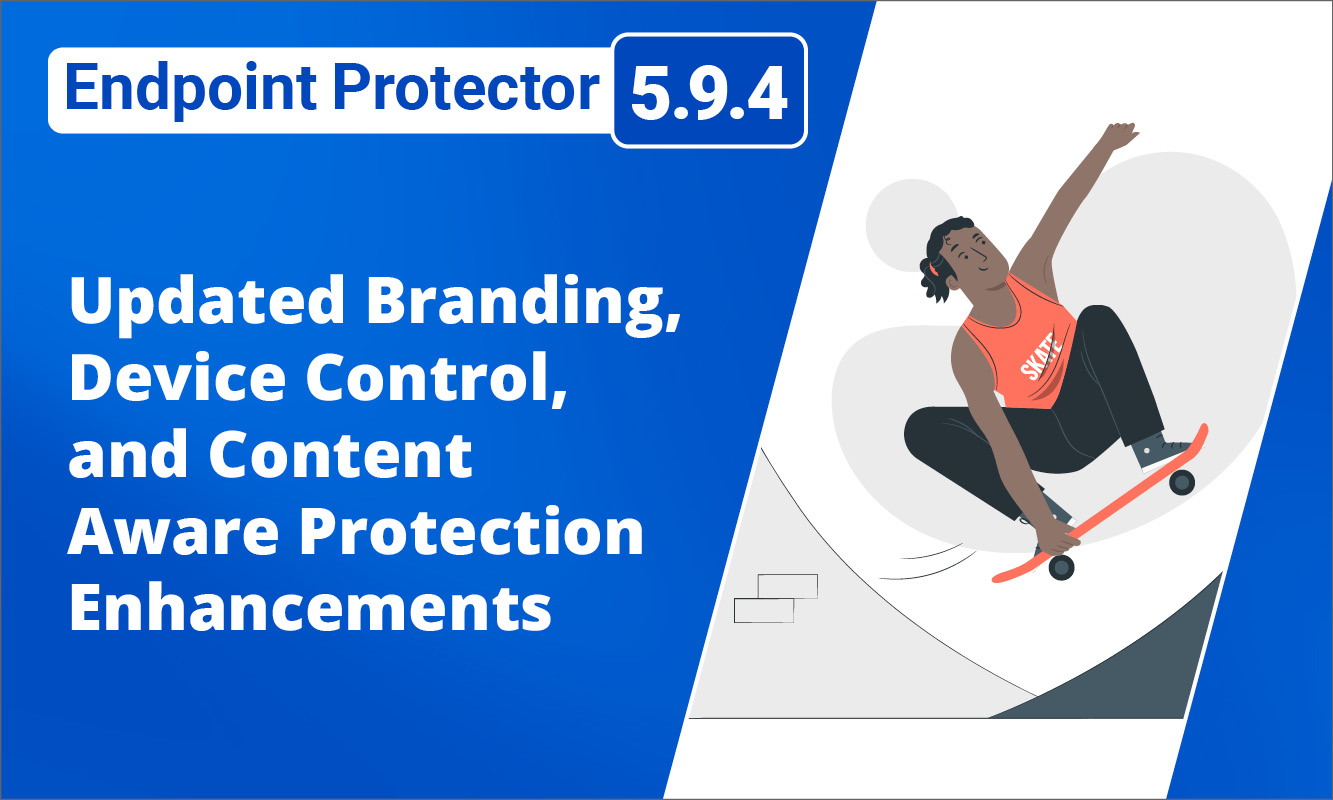 Endpoint Protector 5.9.4

Updated Branding, Device Control, and Content Aware Protection Enhancements

SKATE